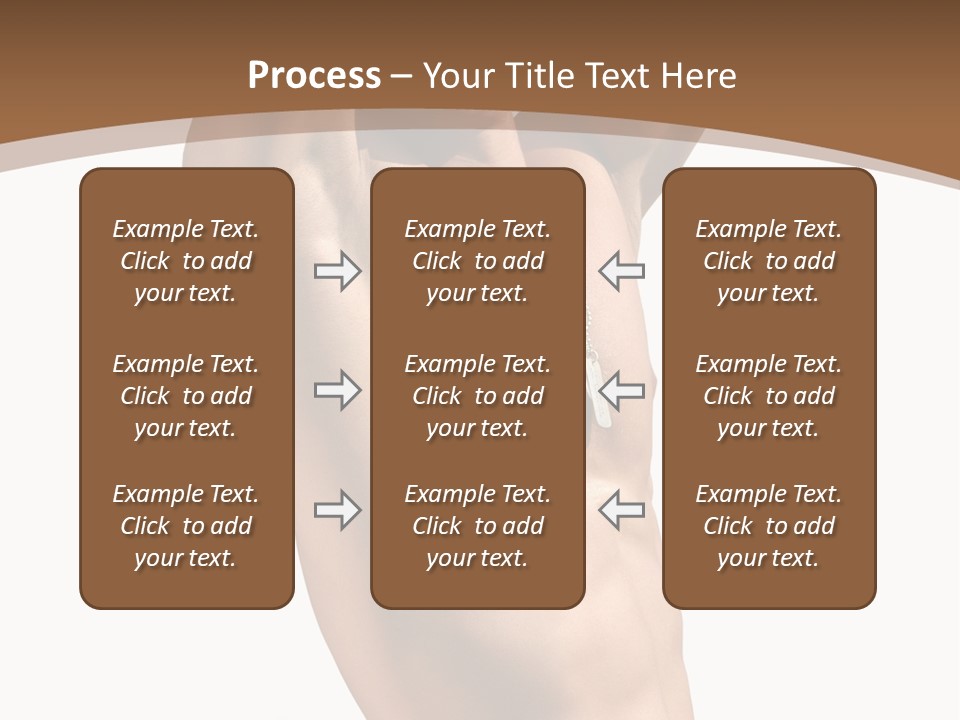 Process – Your Title Text Here

Example Text. Click to add your text.

Example Text. Click to add your text.

Example Text. Click to add your text.

Example Text. Click to add your text.

Example Text. Click to add your text.

Example Text. Click to add your text.

Example Text. Click to add your text.

Example Text. Click to add your text.

Example Text. Click to add your text.